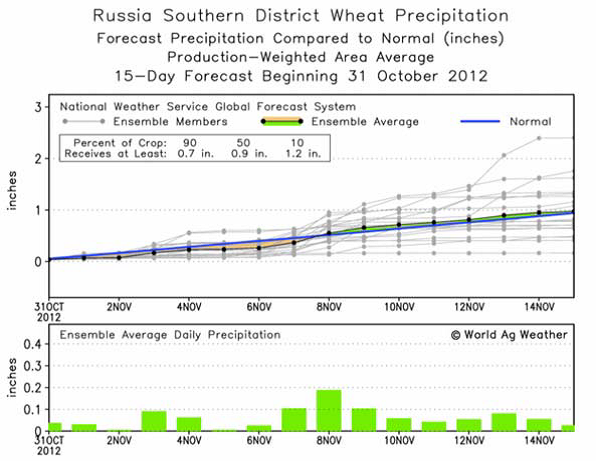 Russia Southern District Wheat Precipitation
Forecast Precipitation Compared to Normal (inches)
Production-Weighted Area Average
15-Day Forecast Beginning 31 October 2012

National Weather Service Global Forecast System
Ensemble Members
Ensemble Average
Normal

| Percent of Crop: | 90 | 50 | 10 |
|---|---|---|---|
| Receives at Least: | 0.7 in. | 0.9 in. | 1.2 in. |

inches
3
2
1
0

31OCT 2012
2NOV
4NOV
6NOV
8NOV
10NOV
12NOV
14NOV

Ensemble Average Daily Precipitation
© World Ag Weather

inches
0.4
0.3
0.2
0.1
0

31OCT 2012
2NOV
4NOV
6NOV
8NOV
10NOV
12NOV
14NOV